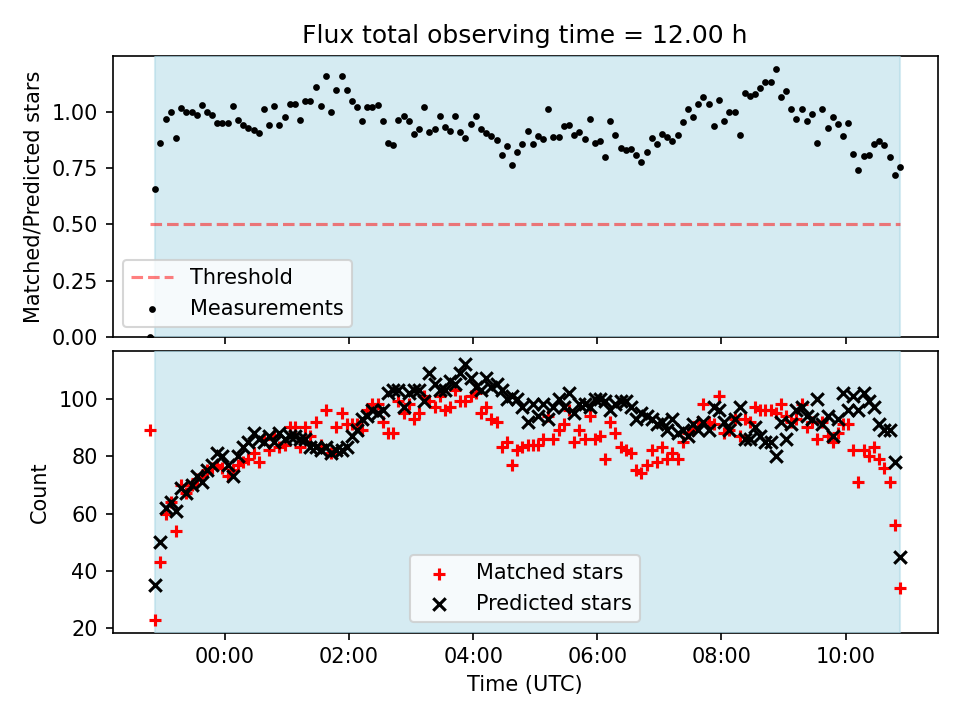 Flux total observing time = 12.00 h

Matched/Predicted stars

1.00
0.75
0.50
0.25
0.00

Threshold
Measurements

Count

100
80
60
40
20

Matched stars
Predicted stars

00:00
02:00
04:00
06:00
08:00
10:00

Time (UTC)